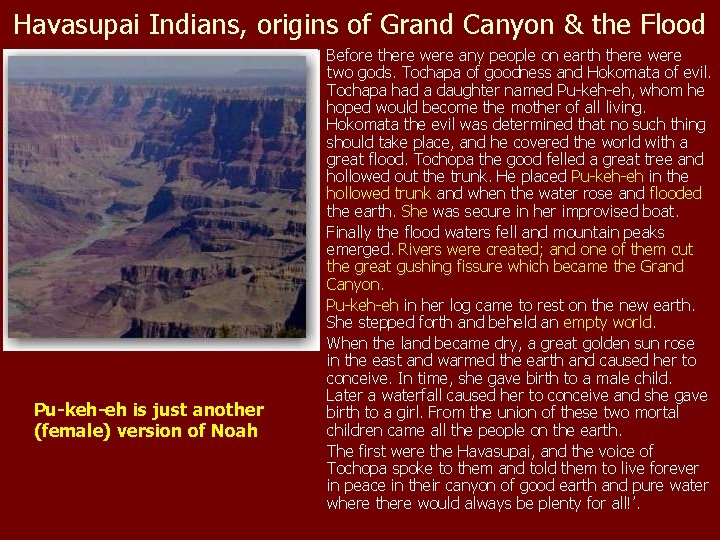 Havasupai Indians, origins of Grand Canyon & the Flood

Before there were any people on earth there were two gods. Tochapa of goodness and Hokomata of evil. Tochapa had a daughter named Pu-keh-eh, whom he hoped would become the mother of all living. Hokomata the evil was determined that no such thing should take place, and he covered the world with a great flood. Tochopa the good felled a great tree and hollowed out the trunk. He placed Pu-keh-eh in the hollowed trunk and when the water rose and flooded the earth. She was secure in her improvised boat.

Finally the flood waters fell and mountain peaks emerged. Rivers were created; and one of them cut the great gushing fissure which became the Grand Canyon.

Pu-keh-eh in her log came to rest on the new earth. She stepped forth and beheld an empty world.

When the land became dry, a great golden sun rose in the east and warmed the earth and caused her to conceive. In time, she gave birth to a male child. Later a waterfall caused her to conceive and she gave birth to a girl. From the union of these two mortal children came all the people on the earth.

The first were the Havasupai, and the voice of Tochopa spoke to them and told them to live forever in peace in their canyon of good earth and pure water where there would always be plenty for all!'.

Pu-keh-eh is just another (female) version of Noah